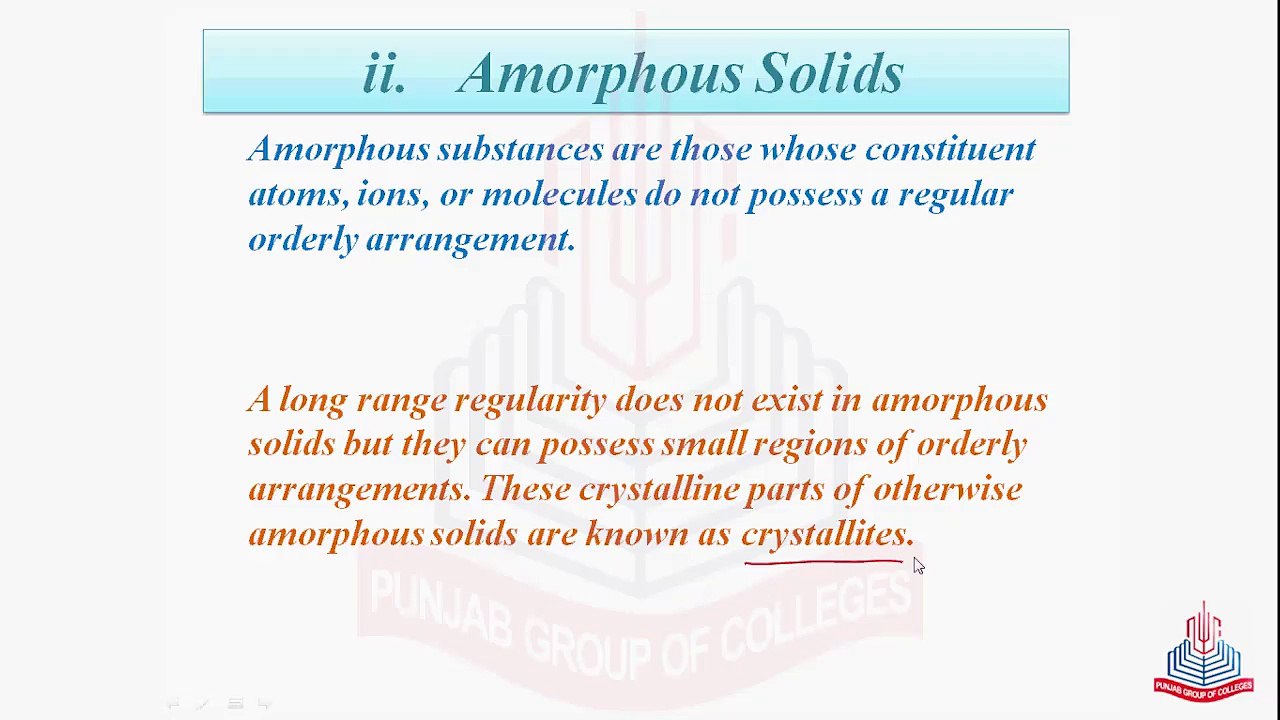 ii. Amorphous Solids

Amorphous substances are those whose constituent atoms, ions, or molecules do not possess a regular orderly arrangement.

A long range regularity does not exist in amorphous solids but they can possess small regions of orderly arrangements. These crystalline parts of otherwise amorphous solids are known as crystallites.

PUNJAB GROUP OF COLLEGES

PUNJAB GROUP OF COLLEGES